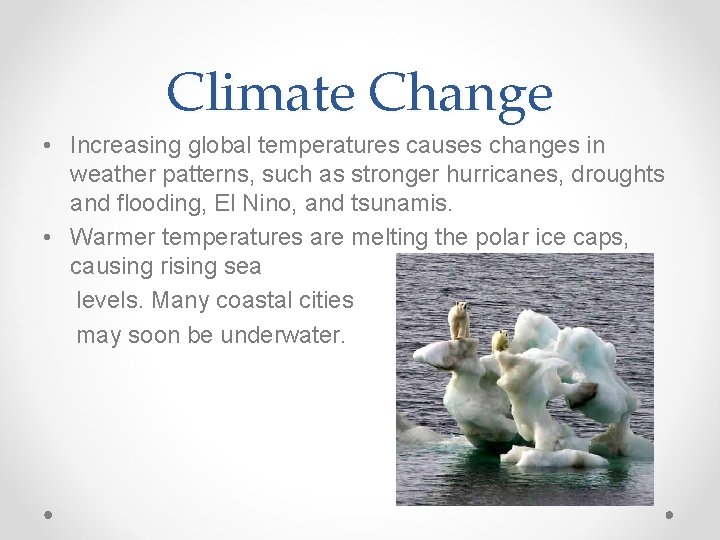 Climate Change

• Increasing global temperatures causes changes in weather patterns, such as stronger hurricanes, droughts and flooding, El Nino, and tsunamis.

• Warmer temperatures are melting the polar ice caps, causing rising sea levels. Many coastal cities may soon be underwater.